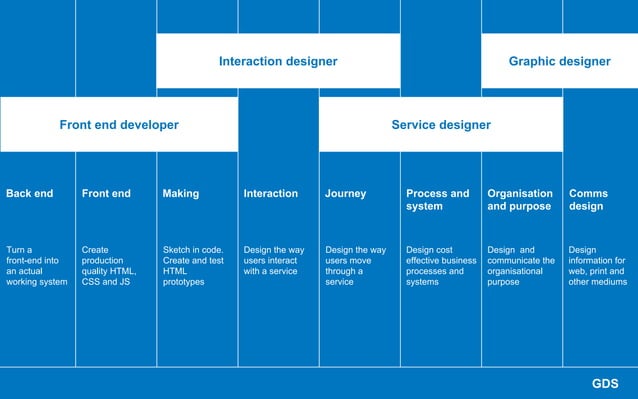 Interaction designer

Graphic designer

Front end developer

Service designer

Back end

Turn a front-end into an actual working system

Front end

Create production quality HTML, CSS and JS

Making

Sketch in code. Create and test HTML prototypes

Interaction

Design the way users interact with a service

Journey

Design the way users move through a service

Process and system

Design cost effective business processes and systems

Organisation and purpose

Design and communicate the organisational purpose

Comms design

Design information for web, print and other mediums

GDS